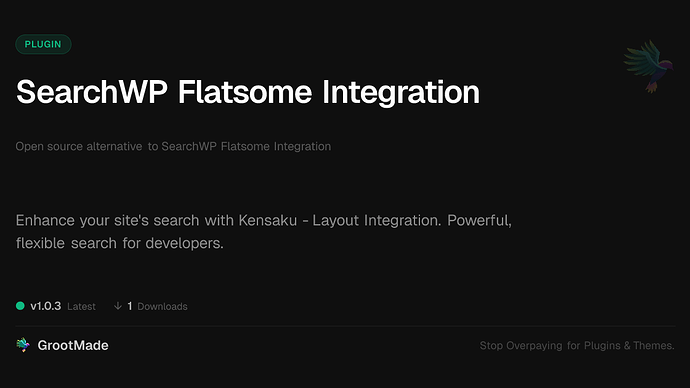 PLUGIN

SearchWP Flatsome Integration

Open source alternative to SearchWP Flatsome Integration

Enhance your site's search with Kensaku - Layout Integration. Powerful, flexible search for developers.

v1.0.3 Latest ↓ 1 Downloads

GrootMade

Stop Overpaying for Plugins & Themes.